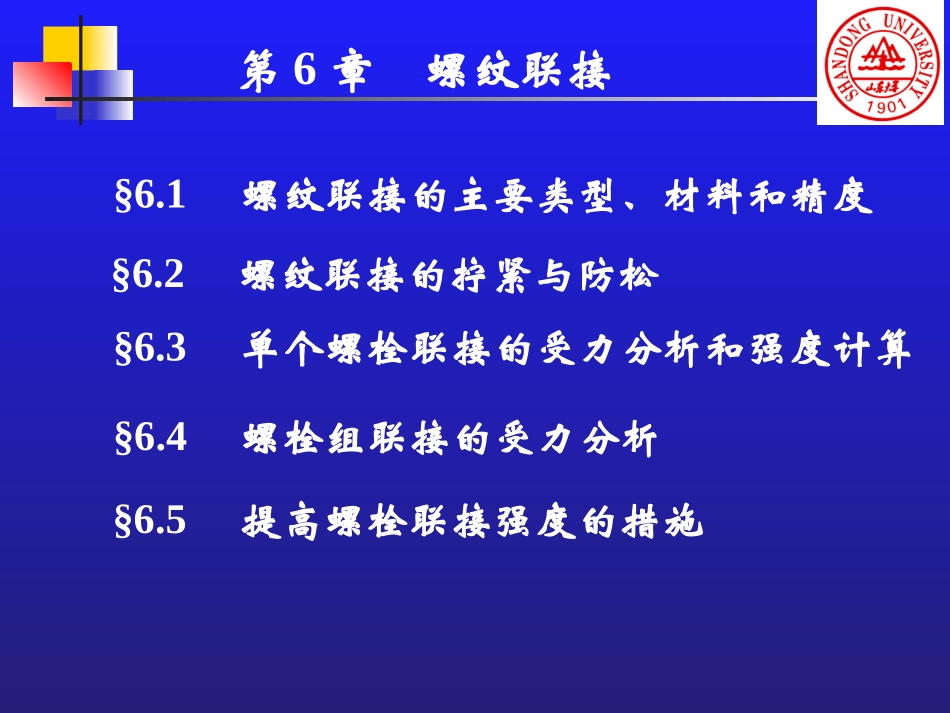 第 6 章　螺纹联接

SHANDONG UNIVERSITY
山东大学
1901

§6.1　螺纹联接的主要类型、材料和精度

§6.2　螺纹联接的拧紧与防松

§6.3　单个螺栓联接的受力分析和强度计算

§6.4　螺栓组联接的受力分析

§6.5　提高螺栓联接强度的措施